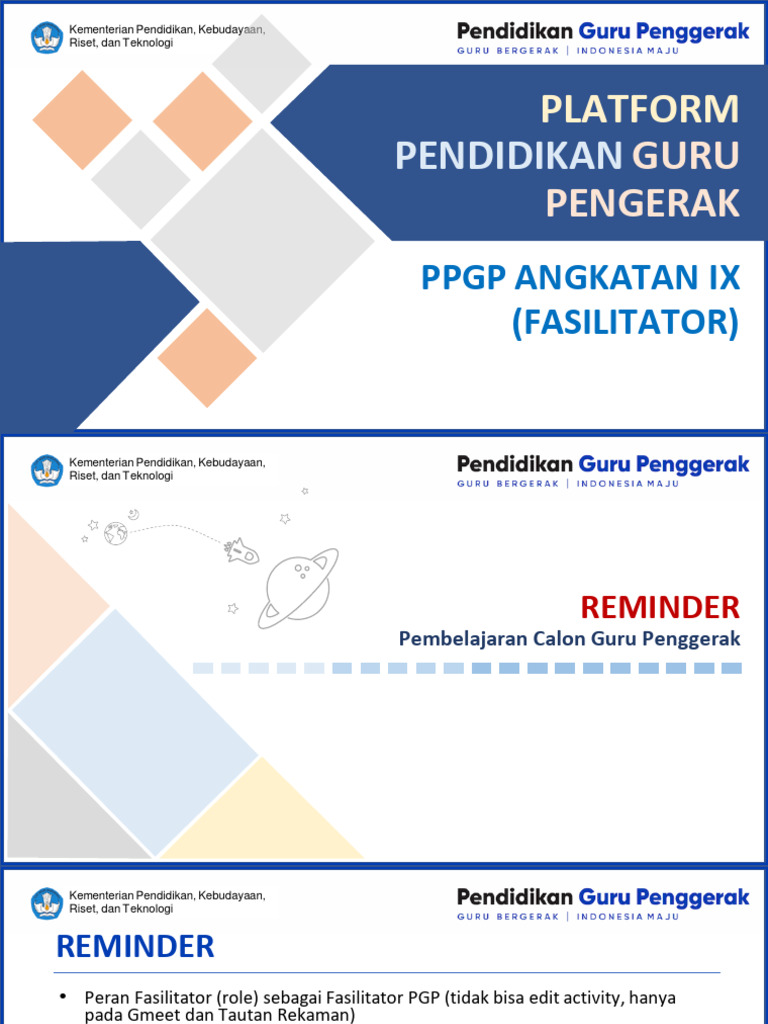 Kementerian Pendidikan, Kebudayaan, Riset, dan Teknologi

Pendidikan Guru Penggerak
GURU BERGERAK | INDONESIA MAJU

PLATFORM PENDIDIKAN GURU PENGERAK

PPGP ANGKATAN IX (FASILITATOR)

Kementerian Pendidikan, Kebudayaan, Riset, dan Teknologi

Pendidikan Guru Penggerak
GURU BERGERAK | INDONESIA MAJU

REMINDER
Pembelajaran Calon Guru Penggerak

Kementerian Pendidikan, Kebudayaan, Riset, dan Teknologi

Pendidikan Guru Penggerak
GURU BERGERAK | INDONESIA MAJU

REMINDER

• Peran Fasilitator (role) sebagai Fasilitator PGP (tidak bisa edit activity, hanya pada Gmeet dan Tautan Rekaman)